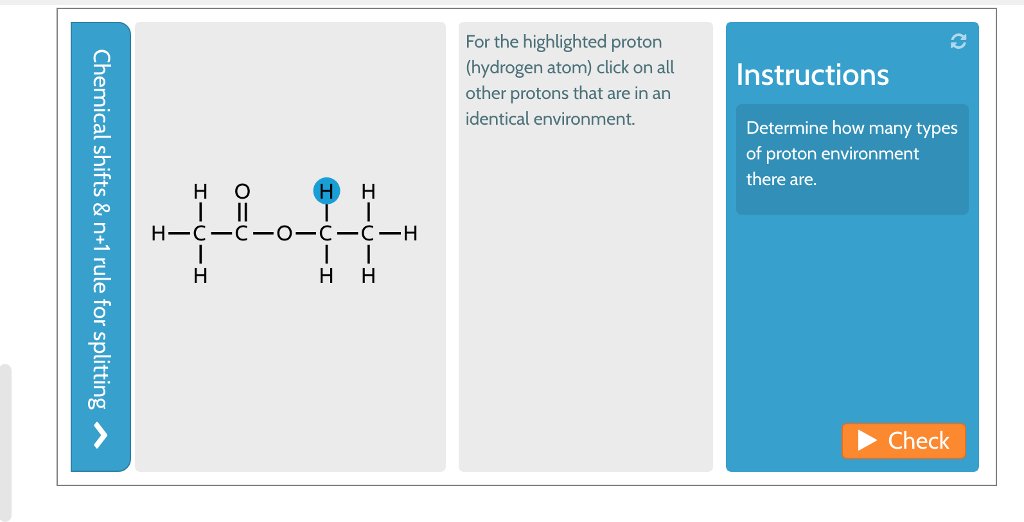 Chemical shifts & n+1 rule for splitting

H O H H
H—C—C—O—C—C—H
H H H

For the highlighted proton (hydrogen atom) click on all other protons that are in an identical environment.

Instructions

Determine how many types of proton environment there are.

Check